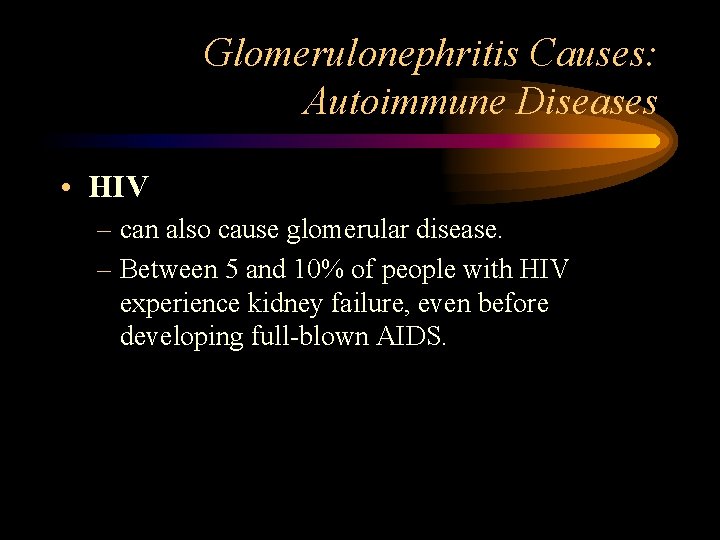 Glomerulonephritis Causes: Autoimmune Diseases

• HIV
– can also cause glomerular disease.
– Between 5 and 10% of people with HIV experience kidney failure, even before developing full-blown AIDS.